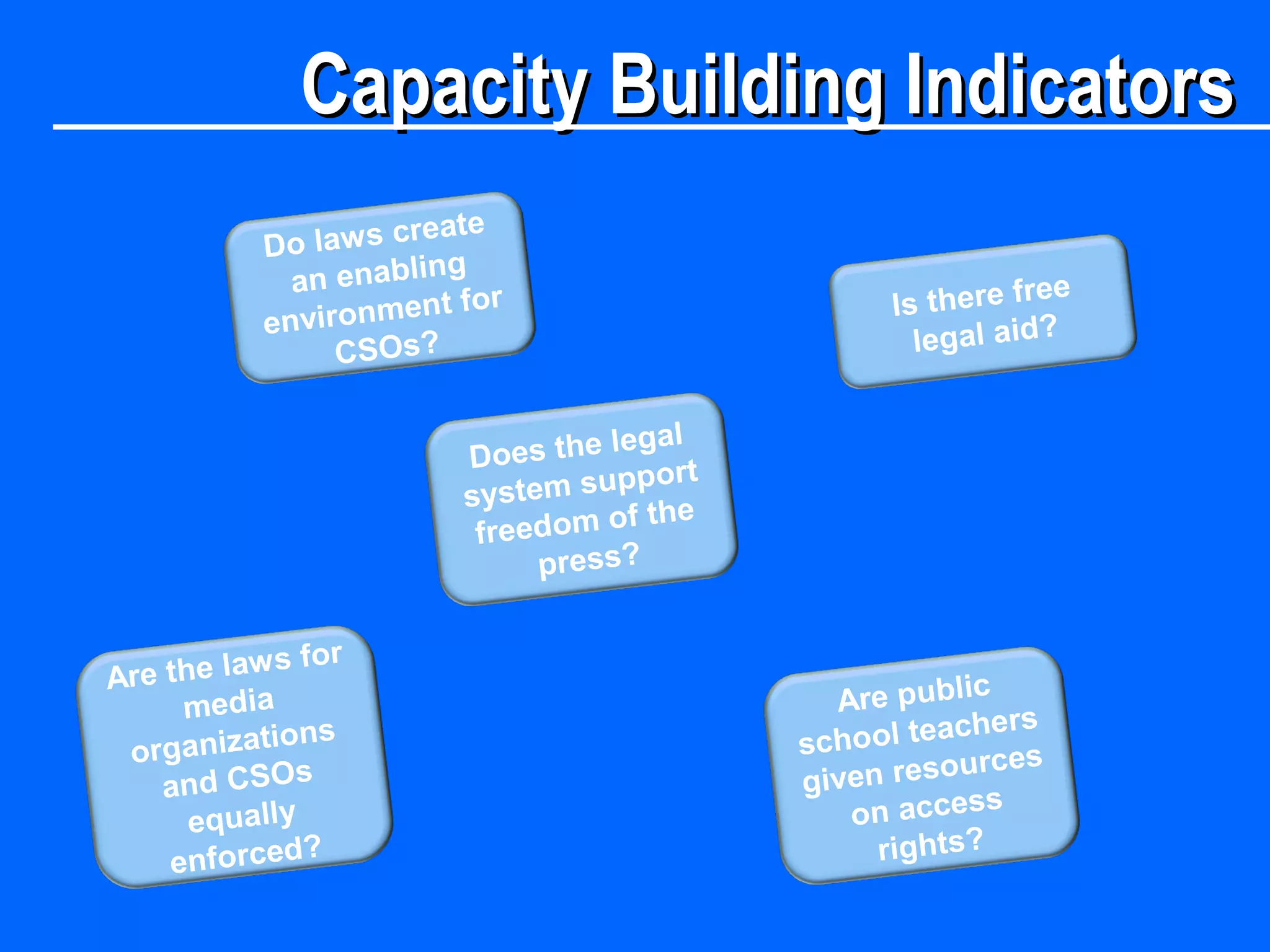 Capacity Building Indicators

Do laws create an enabling environment for CSOs?

Is there free legal aid?

Does the legal system support freedom of the press?

Are the laws for media organizations and CSOs equally enforced?

Are public school teachers given resources on access rights?